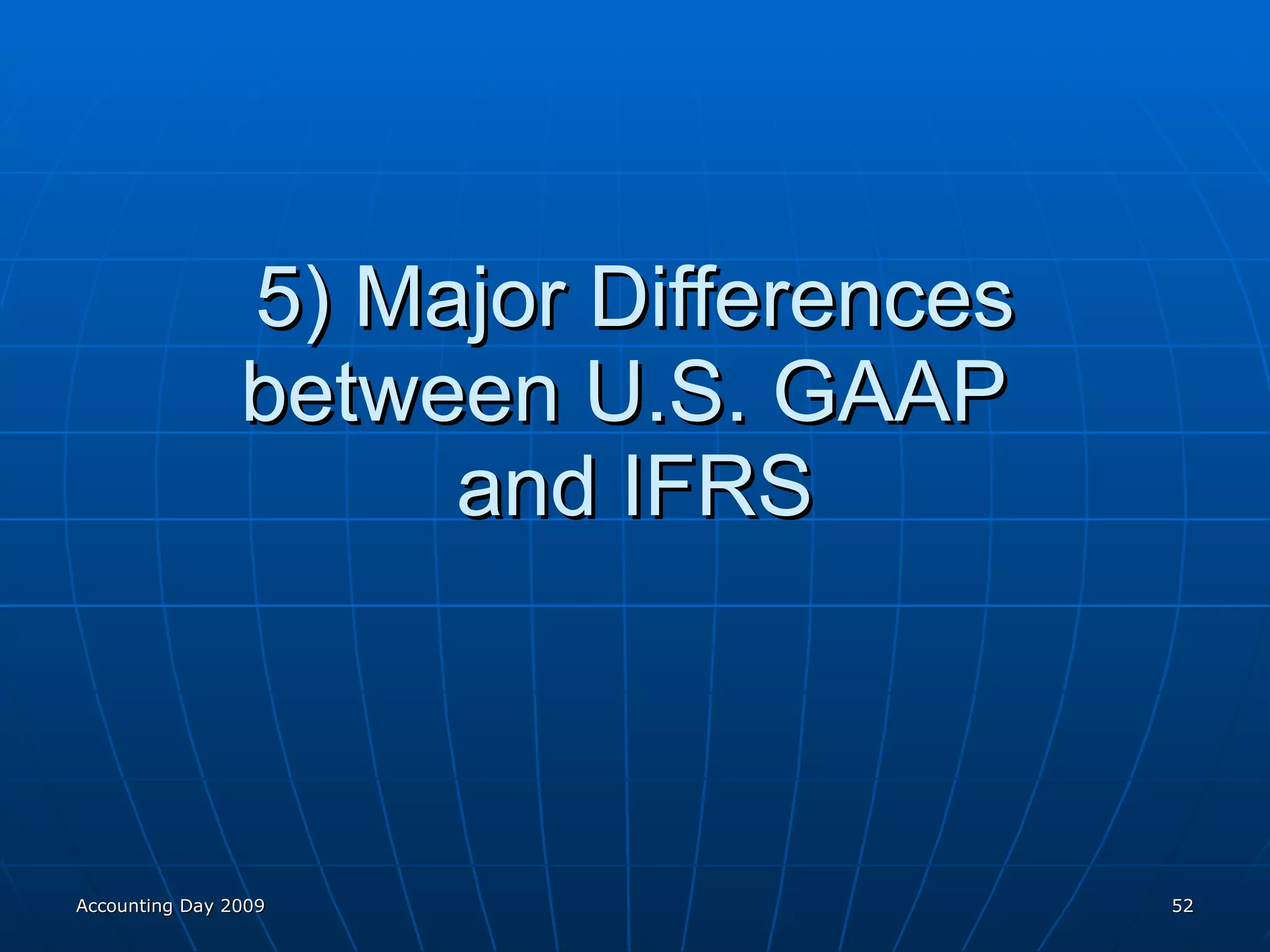 5) Major Differences between U.S. GAAP and IFRS

Accounting Day 2009

52